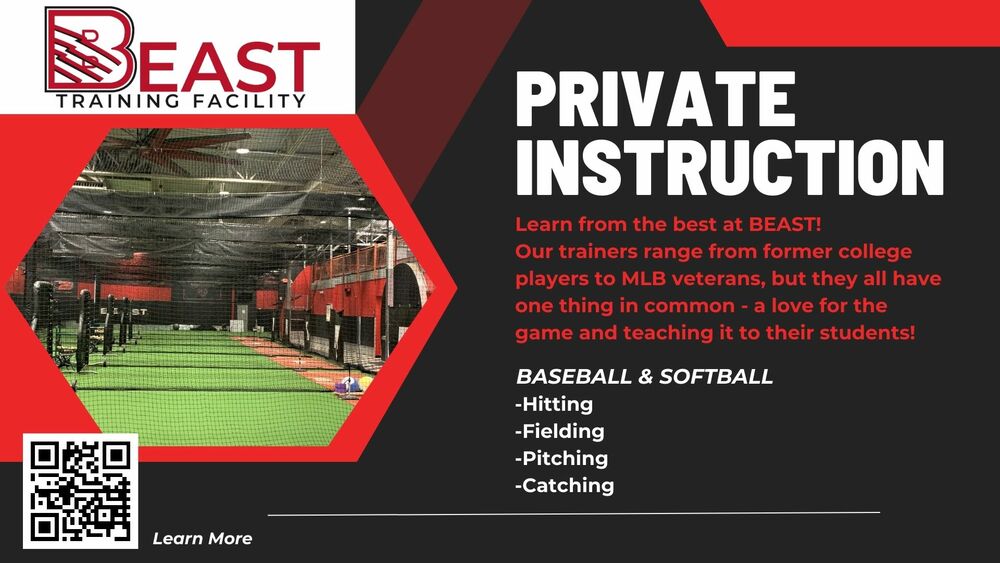 BEAST
TRAINING FACILITY

PRIVATE INSTRUCTION

Learn from the best at BEAST! Our trainers range from former college players to MLB veterans, but they all have one thing in common - a love for the game and teaching it to their students!

BASEBALL & SOFTBALL
-Hitting
-Fielding
-Pitching
-Catching

Learn More